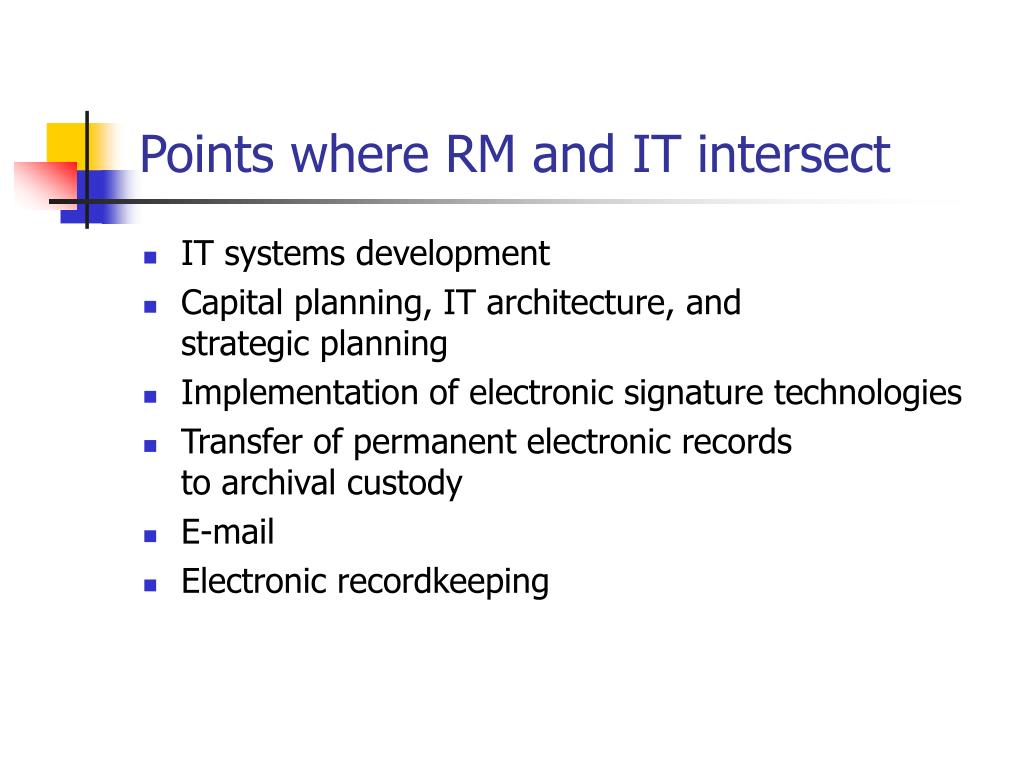 Points where RM and IT intersect

- IT systems development
- Capital planning, IT architecture, and strategic planning
- Implementation of electronic signature technologies
- Transfer of permanent electronic records to archival custody
- E-mail
- Electronic recordkeeping